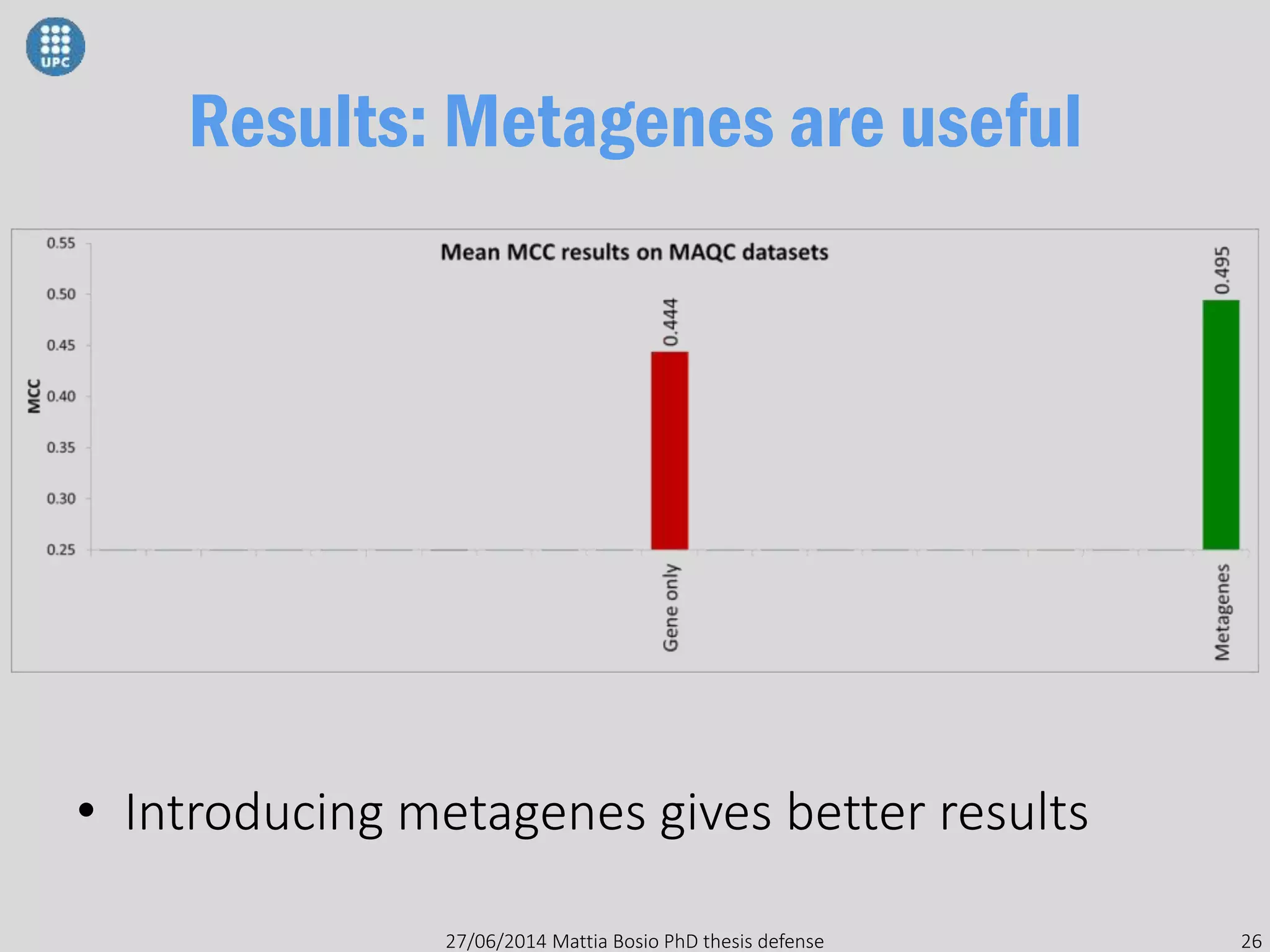 UPC

Results: Metagenes are useful

Mean MCC results on MAQC datasets

MCC

0.55
0.50
0.45
0.40
0.35
0.30
0.25

0.444
0.495

Gene only
Metagenes

• Introducing metagenes gives better results

27/06/2014 Mattia Bosio PhD thesis defense

26